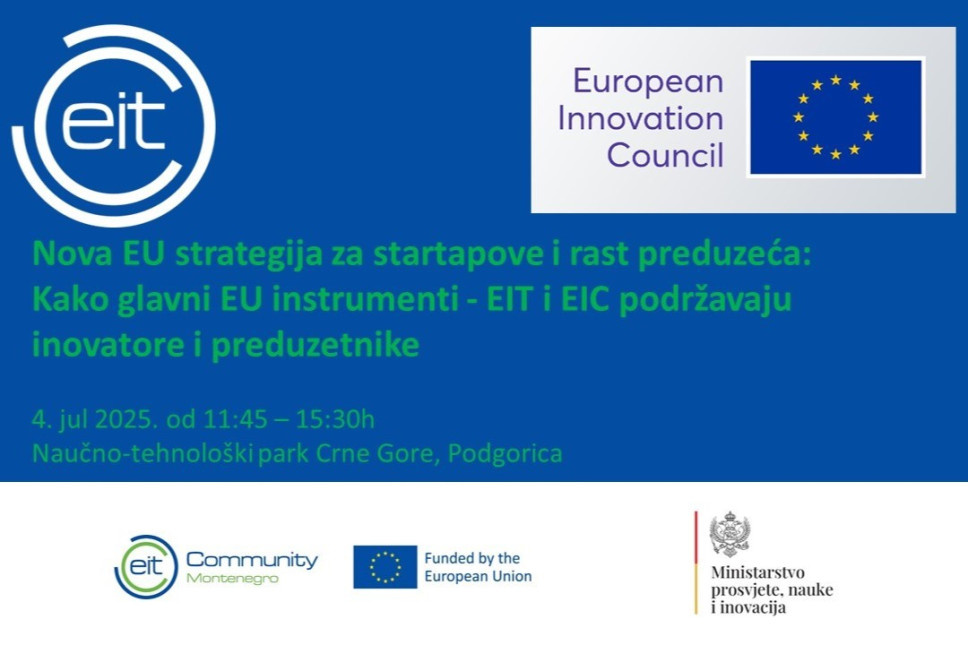 eit

European Innovation Council

Nova EU strategija za startapove i rast preduzeća: Kako glavni EU instrumenti - EIT i EIC podržavaju inovatore i preduzetnike

4. jul 2025. od 11:45 – 15:30h
Naučno-tehnološki park Crne Gore, Podgorica

eit Community Montenegro

Funded by the European Union

Ministarstvo prosvjete, nauke i inovacija